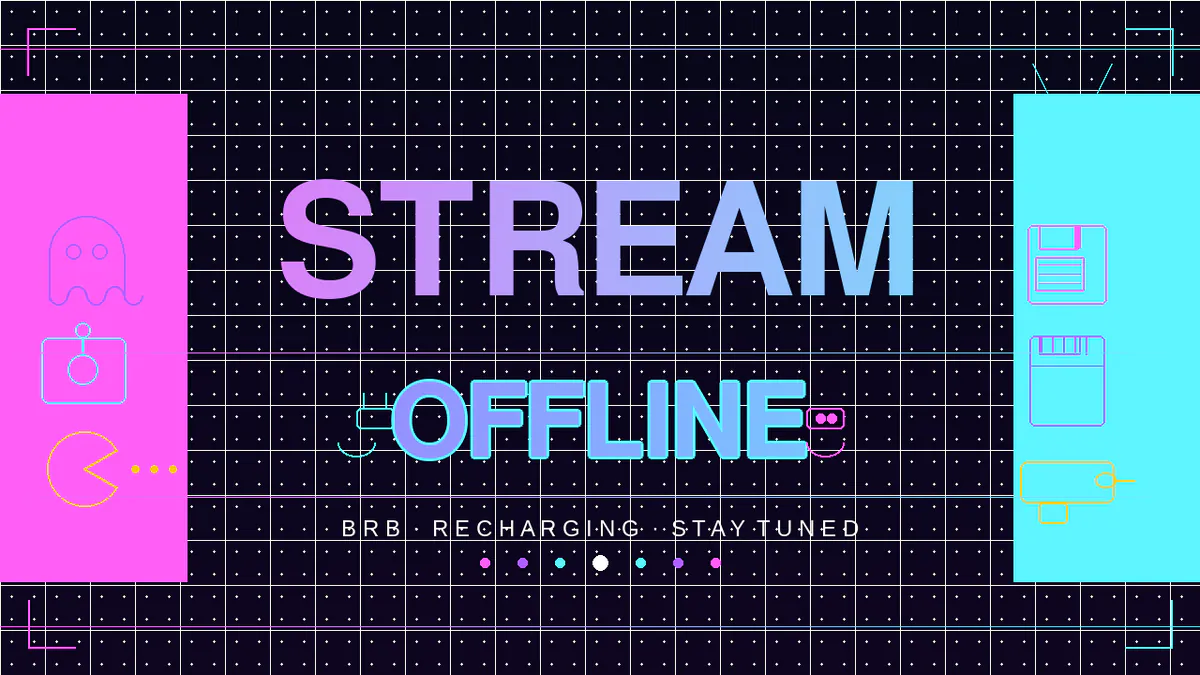 STREAM

OFFLINE

BRB RECHARGING STAY TUNED